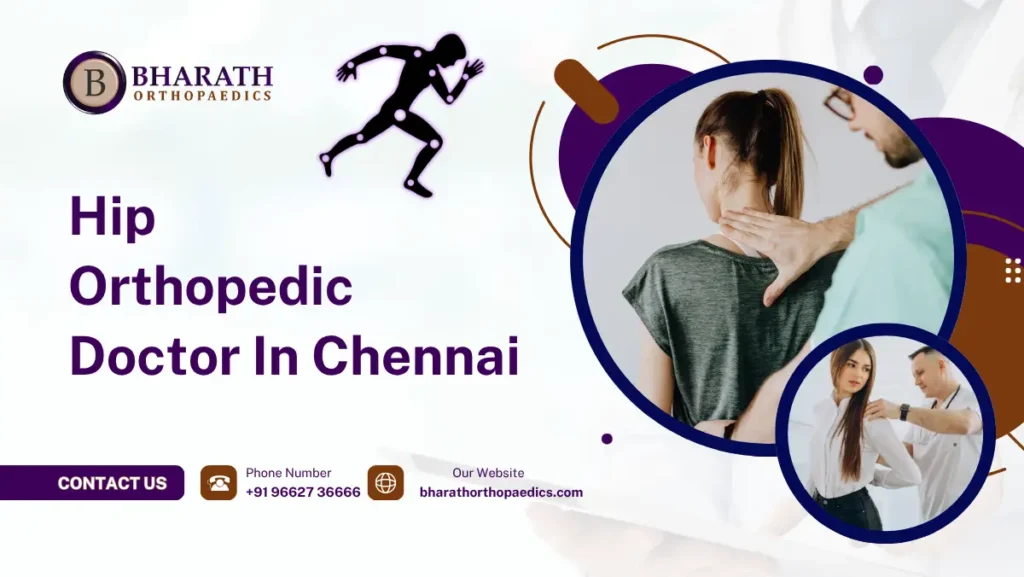 B BHARATH ORTHOPAEDICS

Hip Orthopedic Doctor In Chennai

CONTACT US

Phone Number
+91 96627 36666

Our Website
bharathorthopaedics.com